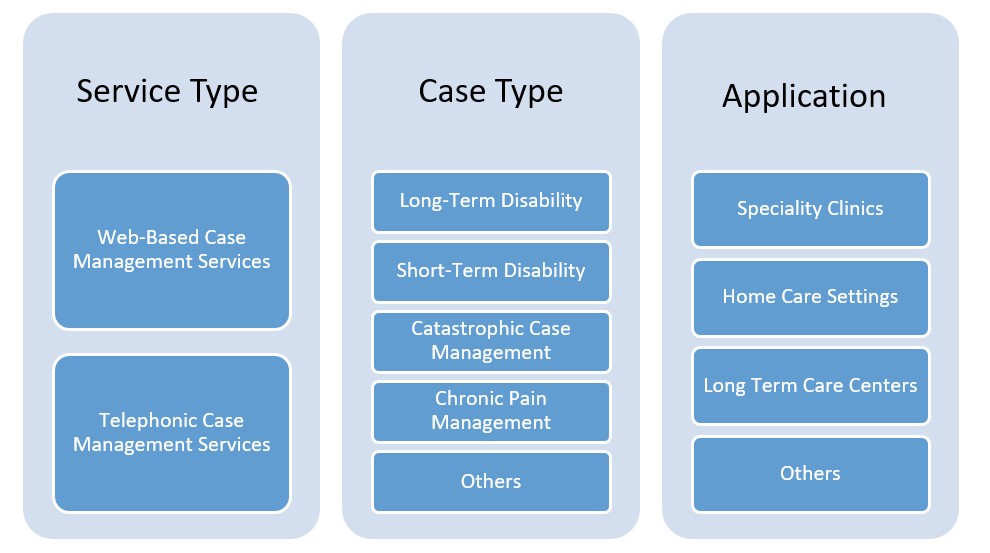 Service Type

Web-Based Case Management Services

Telephonic Case Management Services

Case Type

Long-Term Disability

Short-Term Disability

Catastrophic Case Management

Chronic Pain Management

Others

Application

Speciality Clinics

Home Care Settings

Long Term Care Centers

Others